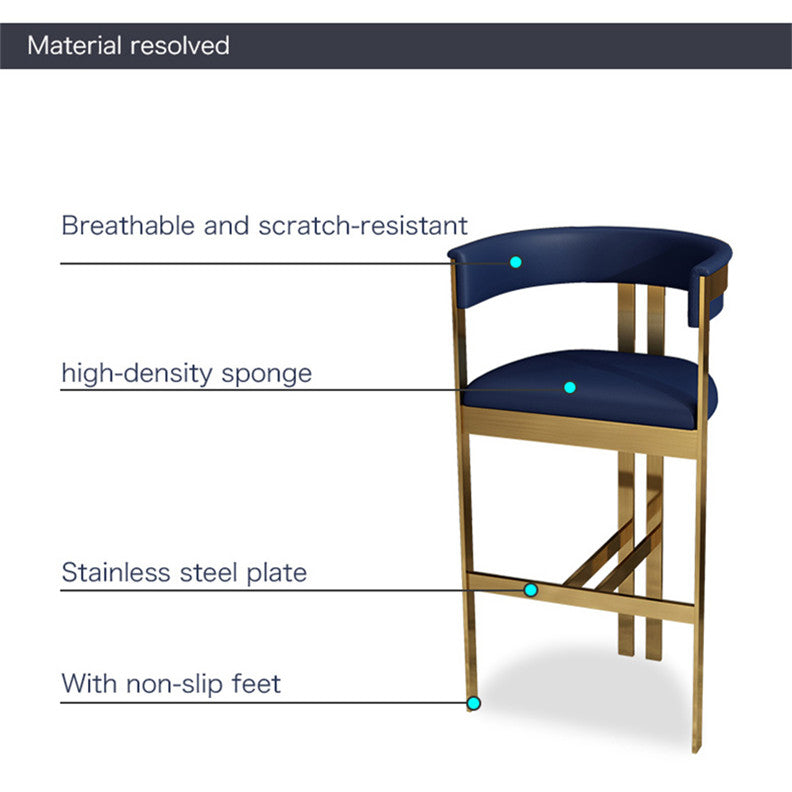 Material resolved

Breathable and scratch-resistant

high-density sponge

Stainless steel plate

With non-slip feet